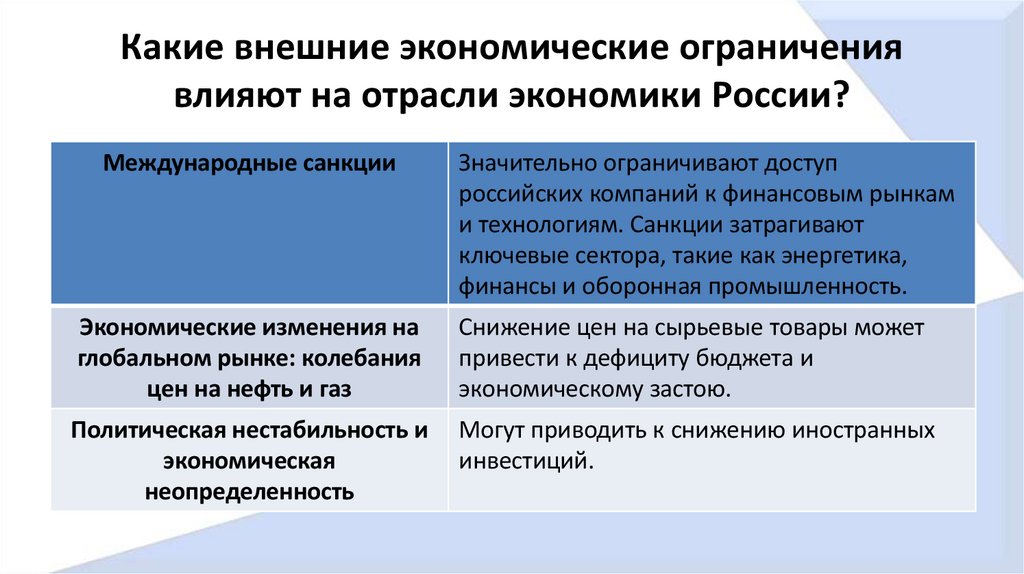 Какие внешние экономические ограничения влияют на отрасли экономики России?

| Международные санкции | Значительно ограничивают доступ российских компаний к финансовым рынкам и технологиям. Санкции затрагивают ключевые сектора, такие как энергетика, финансы и оборонная промышленность. |
|---|---|
| Экономические изменения на глобальном рынке: колебания цен на нефть и газ | Снижение цен на сырьевые товары может привести к дефициту бюджета и экономическому застою. |
| Политическая нестабильность и экономическая неопределенность | Могут приводить к снижению иностранных инвестиций. |